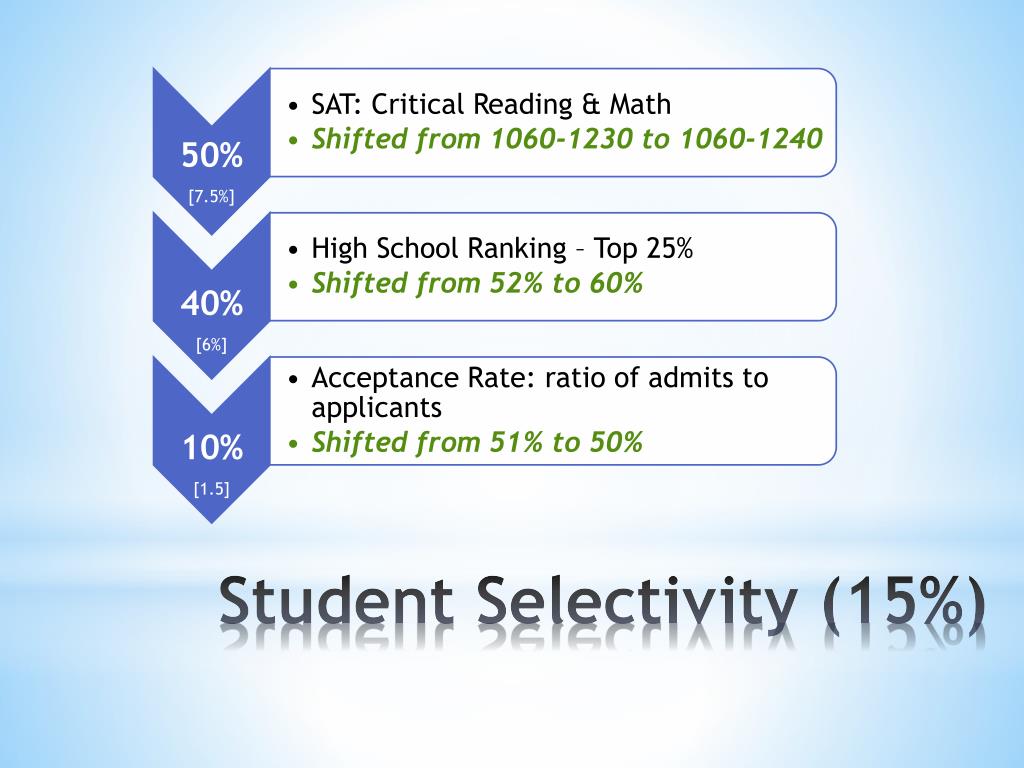 50%
[7.5%]

• SAT: Critical Reading & Math
• Shifted from 1060-1230 to 1060-1240

40%
[6%]

• High School Ranking – Top 25%
• Shifted from 52% to 60%

10%
[1.5]

• Acceptance Rate: ratio of admits to applicants
• Shifted from 51% to 50%

Student Selectivity (15%)